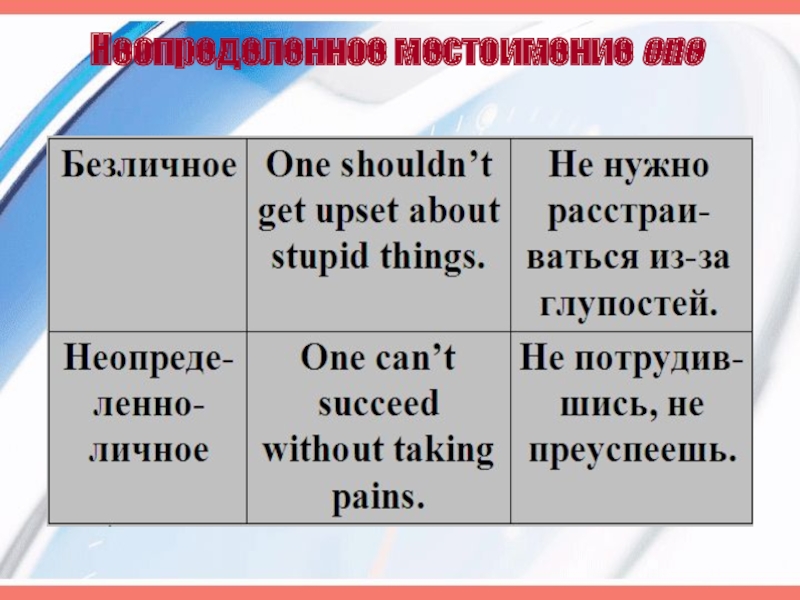 Неопределенное местоимение one

| Безличное | One shouldn’t get upset about stupid things. | Не нужно расстраиваться из-за глупостей. |
|---|---|---|
| Неопределенно-личное | One can’t succeed without taking pains. | Не потрудившись, не преуспеешь. |